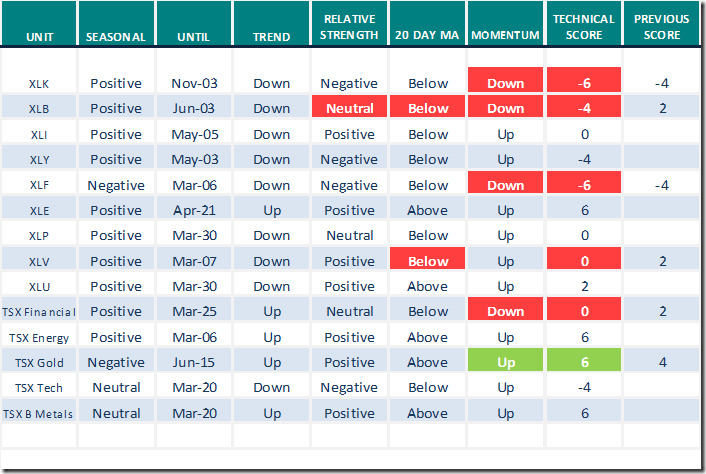 | UNIT | SEASONAL | UNTIL | TREND | RELATIVE STRENGTH | 20 DAY MA | MOMENTUM | TECHNICAL SCORE | PREVIOUS SCORE |
|---|---|---|---|---|---|---|---|---|
| XLK | Positive | Nov-03 | Down | Negative | Below | Down | -6 | -4 |
| XLB | Positive | Jun-03 | Down | Neutral | Below | Down | -4 | 2 |
| XLI | Positive | May-05 | Down | Positive | Below | Up | 0 | |
| XLY | Positive | May-03 | Down | Negative | Below | Up | -4 | |
| XLF | Negative | Mar-06 | Down | Negative | Below | Down | -6 | -4 |
| XLE | Positive | Apr-21 | Up | Positive | Above | Up | 6 | |
| XLP | Positive | Mar-30 | Down | Neutral | Below | Up | 0 | |
| XLV | Positive | Mar-07 | Down | Positive | Below | Up | 0 | 2 |
| XLU | Positive | Mar-30 | Down | Positive | Above | Up | 2 | |
| TSX Financial | Positive | Mar-25 | Up | Neutral | Below | Down | 0 | 2 |
| TSX Energy | Positive | Mar-06 | Up | Positive | Above | Up | 6 | |
| TSX Gold | Negative | Jun-15 | Up | Positive | Above | Up | 6 | 4 |
| TSX Tech | Neutral | Mar-20 | Down | Negative | Below | Up | -4 | |
| TSX B Metals | Neutral | Mar-20 | Up | Positive | Above | Up | 6 | |